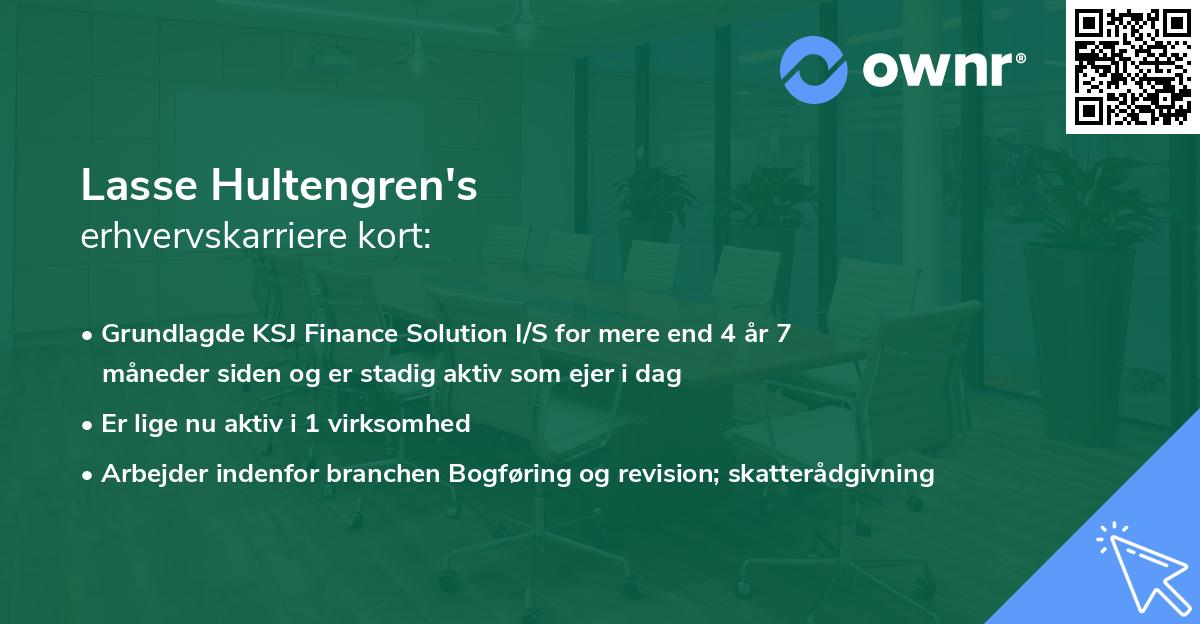 ownr®

Lasse Hultengren's
erhvervskarriere kort:

• Grundlagde KSJ Finance Solution I/S for mere end 4 år 7 måneder siden og er stadig aktiv som ejer i dag

• Er lige nu aktiv i 1 virksomhed

• Arbejder indenfor branchen Bogføring og revision; skatterådgivning